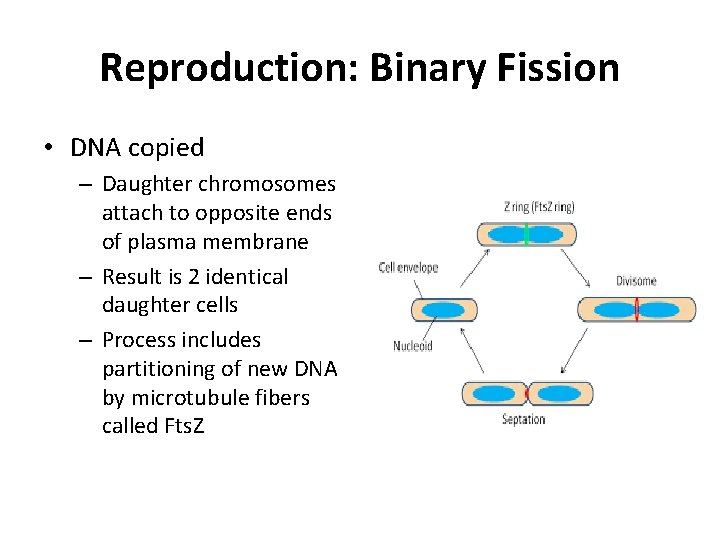 Reproduction: Binary Fission

• DNA copied
– Daughter chromosomes attach to opposite ends of plasma membrane
– Result is 2 identical daughter cells
– Process includes partitioning of new DNA by microtubule fibers called FtsZ

Z ring (FtsZ ring)
Cell envelope
Divisome
Nucleoid
Septation